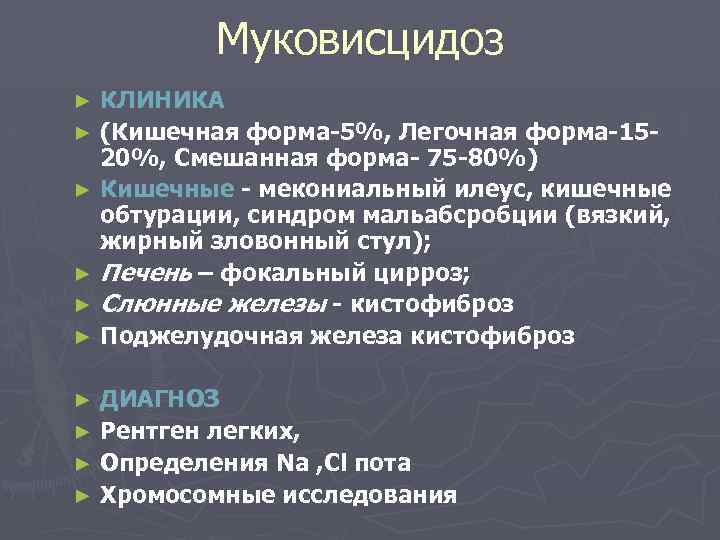 Муковисцидоз

► КЛИНИКА
► (Кишечная форма-5%, Легочная форма-15-20%, Смешанная форма- 75-80%)
► Кишечные - мекониальный илеус, кишечные обтурации, синдром мальабсробции (вязкий, жирный зловонный стул);
► Печень – фокальный цирроз;
► Слюнные железы - кистофиброз
► Поджелудочная железа кистофиброз

► ДИАГНОЗ
► Рентген легких,
► Определения Na ,Cl пота
► Хромосомные исследования